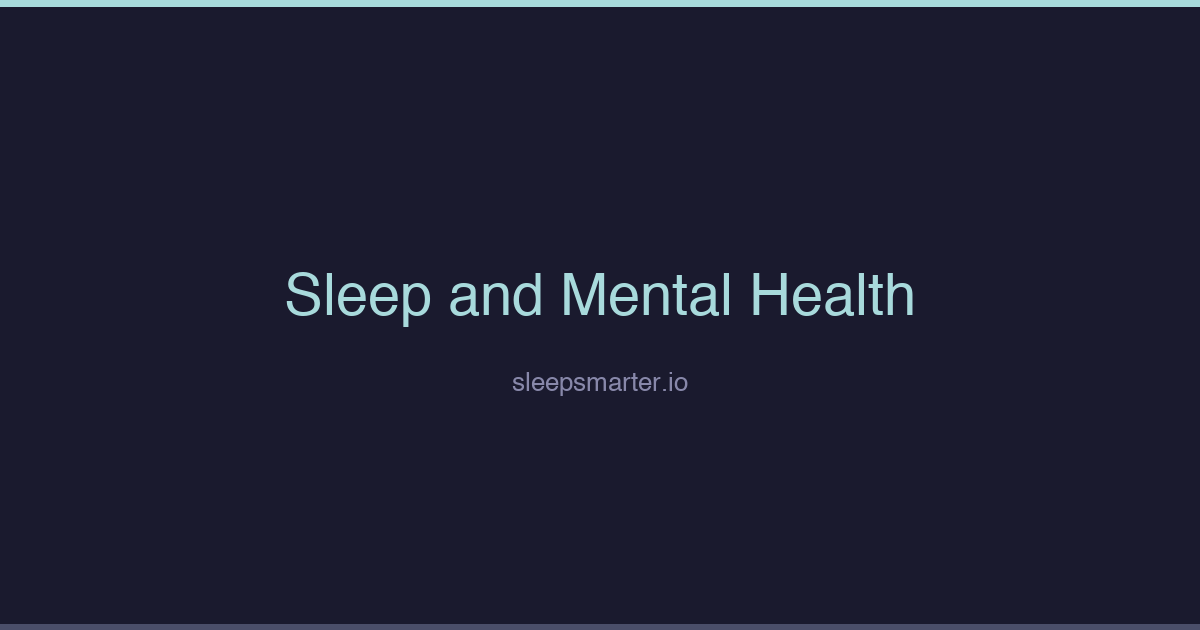 Sleep and Mental Health

sleepsmarter.io